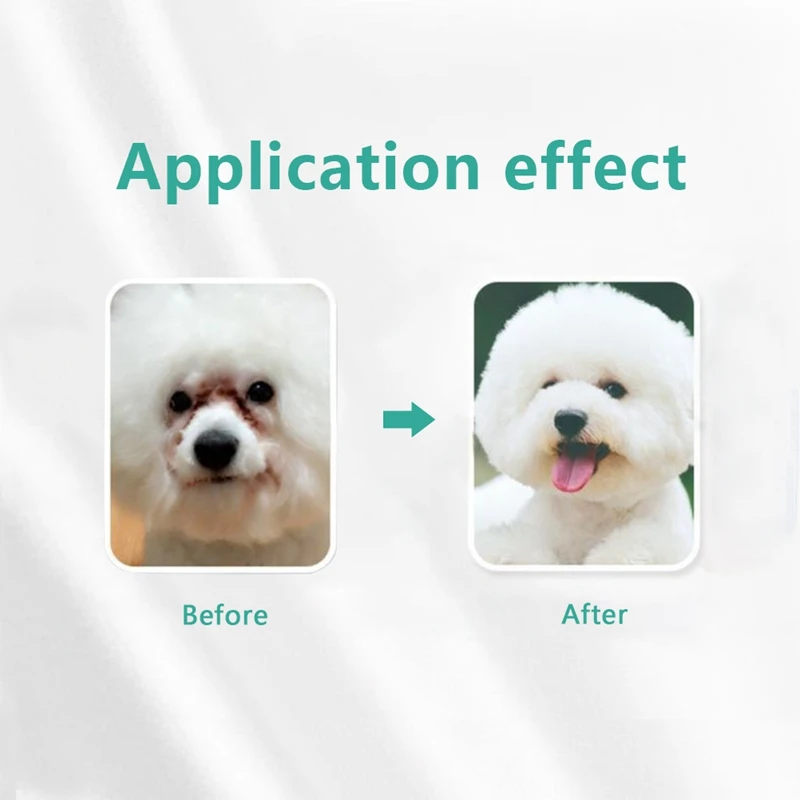 Application effect

Before

After